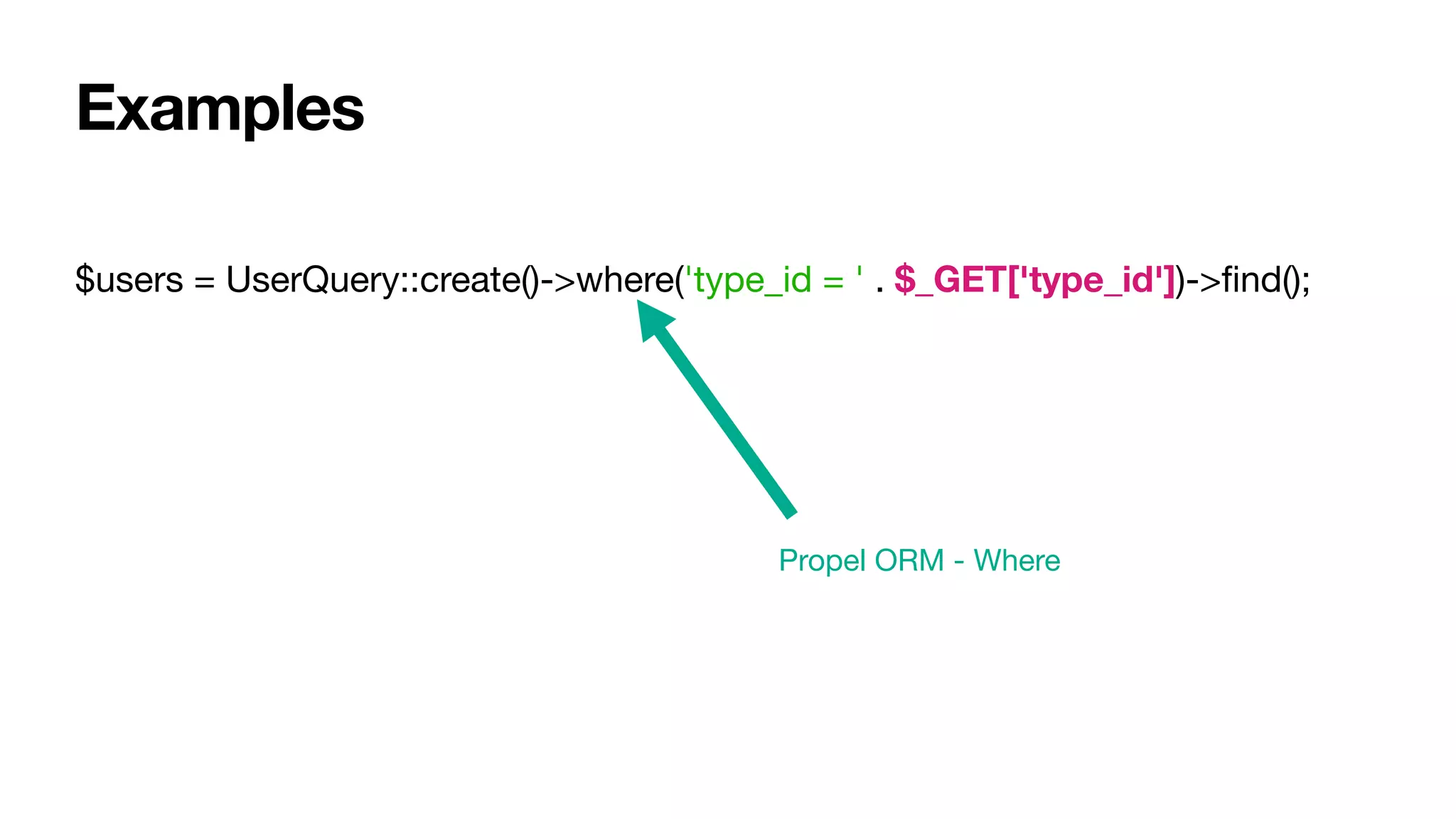 Examples

$users = UserQuery::create()->where('type_id = ' . $_GET['type_id'])->find();

Propel ORM - Where